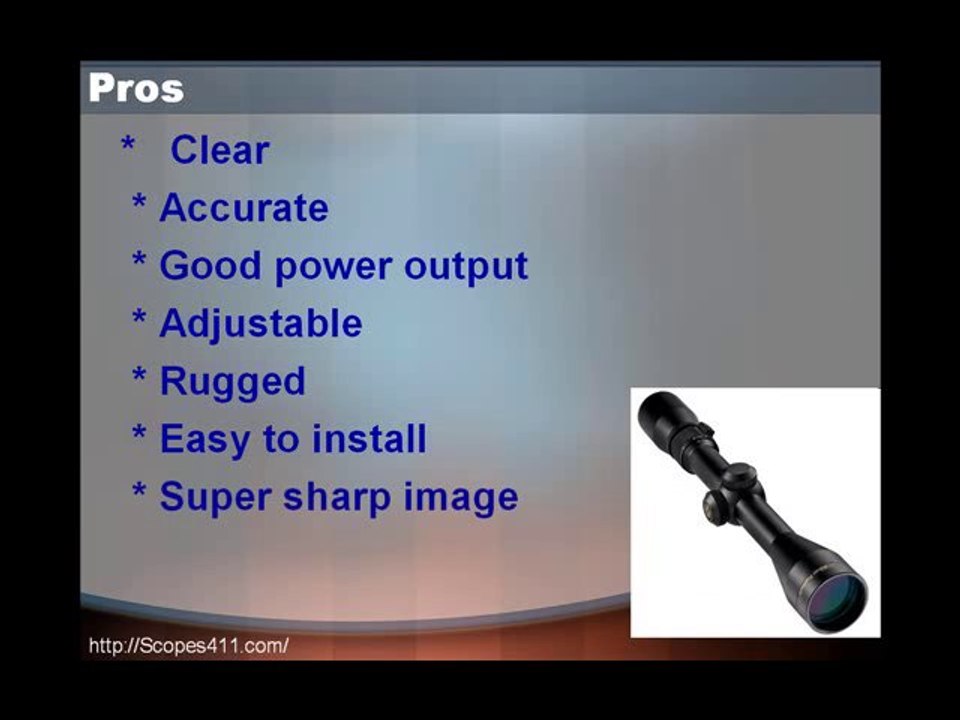 Pros

* Clear
* Accurate
* Good power output
* Adjustable
* Rugged
* Easy to install
* Super sharp image

http://Scopes411.com/